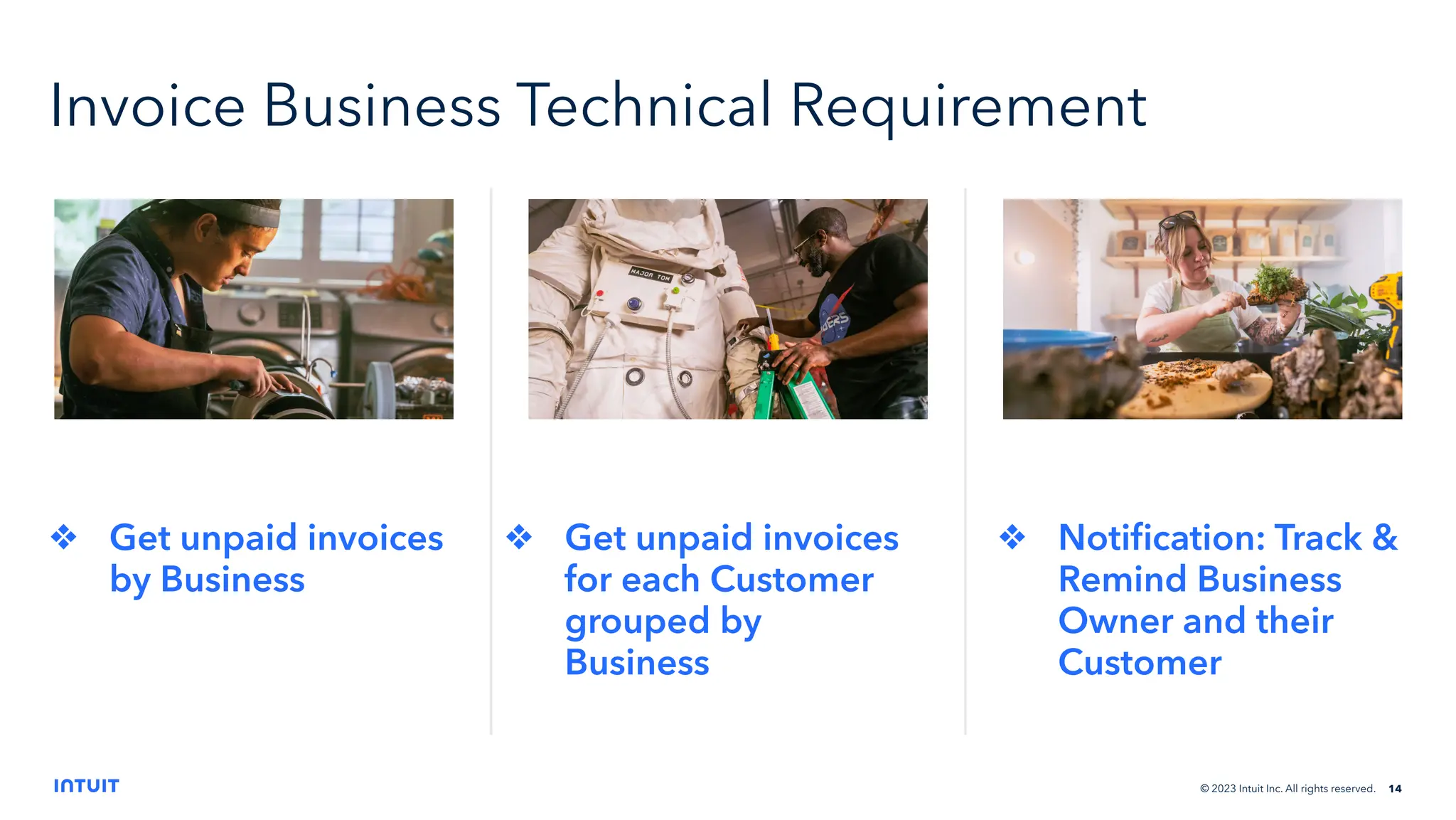 Invoice Business Technical Requirement

MAJOR TOM

❖ Get unpaid invoices by Business

❖ Get unpaid invoices for each Customer grouped by Business

❖ Notification: Track & Remind Business Owner and their Customer

INTUIT

© 2023 Intuit Inc. All rights reserved. 14